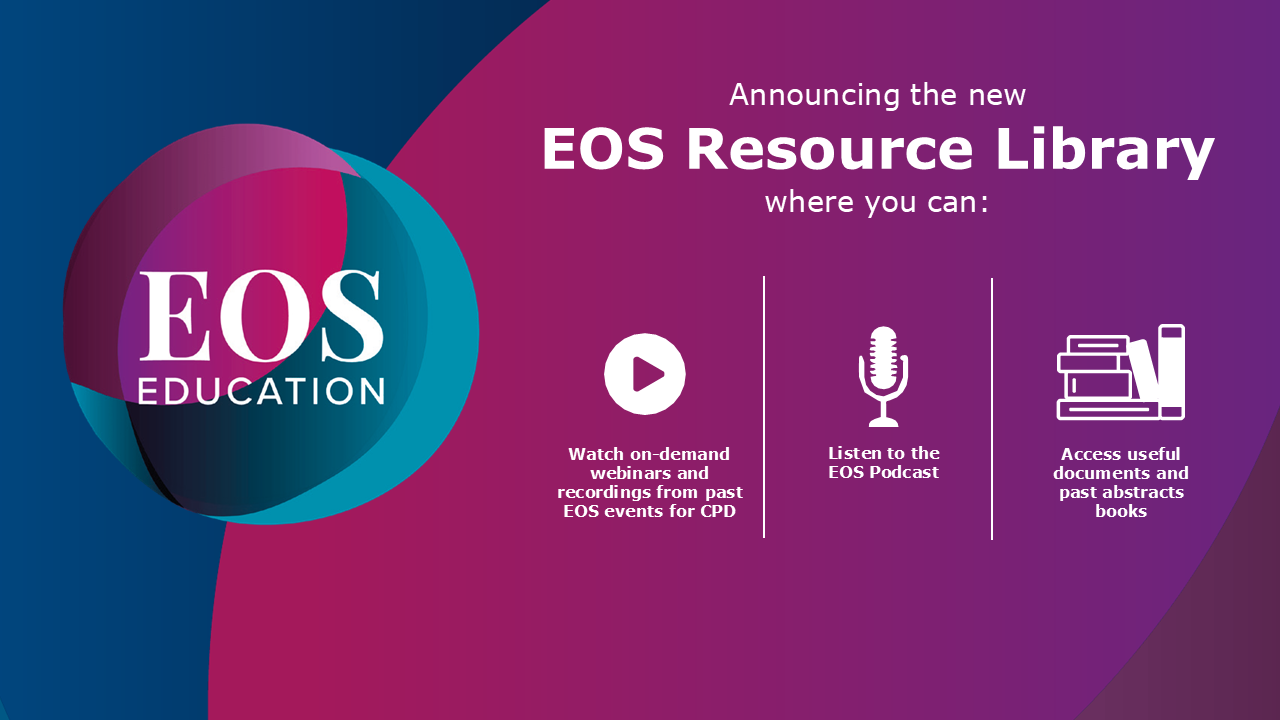 EOS
EDUCATION

Announcing the new
EOS Resource Library
where you can:

Watch on-demand webinars and recordings from past EOS events for CPD

Listen to the EOS Podcast

Access useful documents and past abstracts books